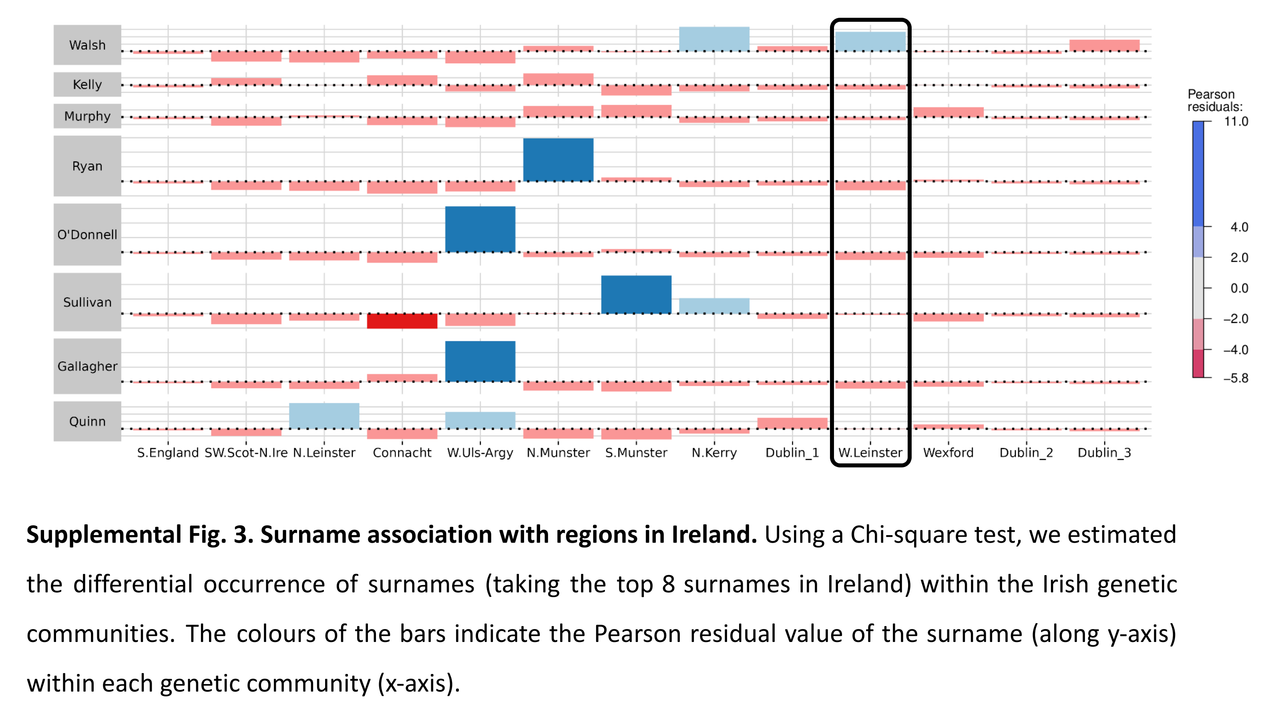 Walsh
Kelly
Murphy
Ryan
O'Donnell
Sullivan
Gallagher
Quinn

S.England SW.Scot-N.Ire N.Leinster Connacht W.Uls-Argy N.Munster S.Munster N.Kerry Dublin_1 W.Leinster Wexford Dublin_2 Dublin_3

Pearson residuals:
11.0
4.0
2.0
0.0
−2.0
−4.0
−5.8

**Supplemental Fig. 3. Surname association with regions in Ireland.** Using a Chi-square test, we estimated the differential occurrence of surnames (taking the top 8 surnames in Ireland) within the Irish genetic communities. The colours of the bars indicate the Pearson residual value of the surname (along y-axis) within each genetic community (x-axis).